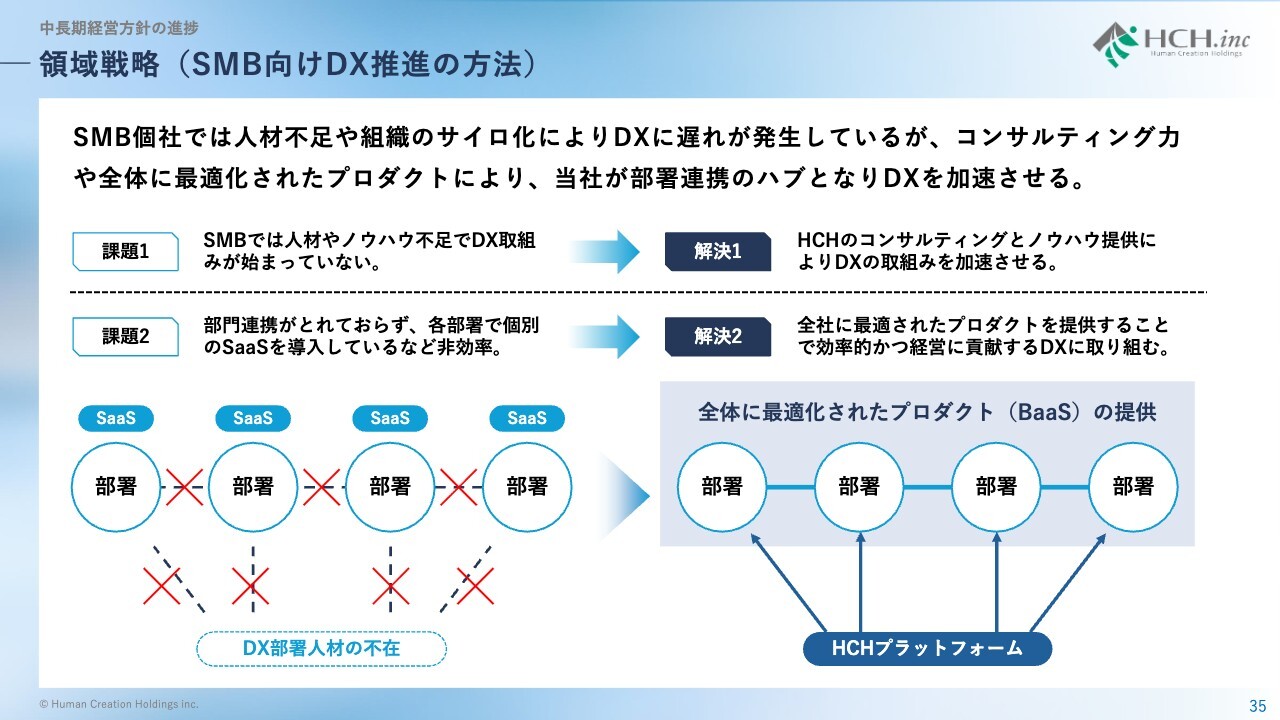 中長期経営方針の進捗

領域戦略（SMB向けDX推進の方法）

HCH.inc
Human Creation Holdings

SMB個社では人材不足や組織のサイロ化によりDXに遅れが発生しているが、コンサルティング力や全体に最適化されたプロダクトにより、当社が部署連携のハブとなりDXを加速させる。

課題1

SMBでは人材やノウハウ不足でDX取組みが始まっていない。

解決1

HCHのコンサルティングとノウハウ提供によりDXの取組みを加速させる。

課題2

部門連携がとれておらず、各部署で個別のSaaSを導入しているなど非効率。

解決2

全社に最適されたプロダクトを提供することで効率的かつ経営に貢献するDXに取り組む。

SaaS SaaS SaaS SaaS

部署 部署 部署 部署

DX部署人材の不在

全体に最適化されたプロダクト（BaaS）の提供

部署 部署 部署 部署

HCHプラットフォーム

© Human Creation Holdings Inc.

35